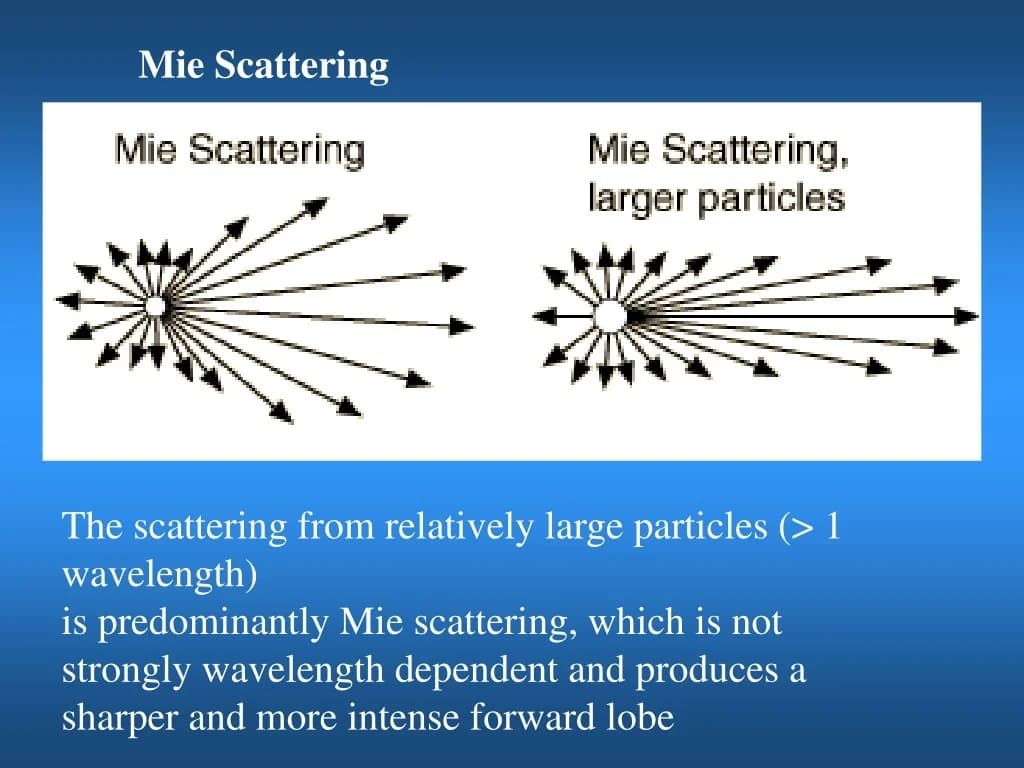 Mie Scattering

Mie Scattering

Mie Scattering, larger particles

The scattering from relatively large particles (> 1 wavelength)
is predominantly Mie scattering, which is not strongly wavelength dependent and produces a sharper and more intense forward lobe